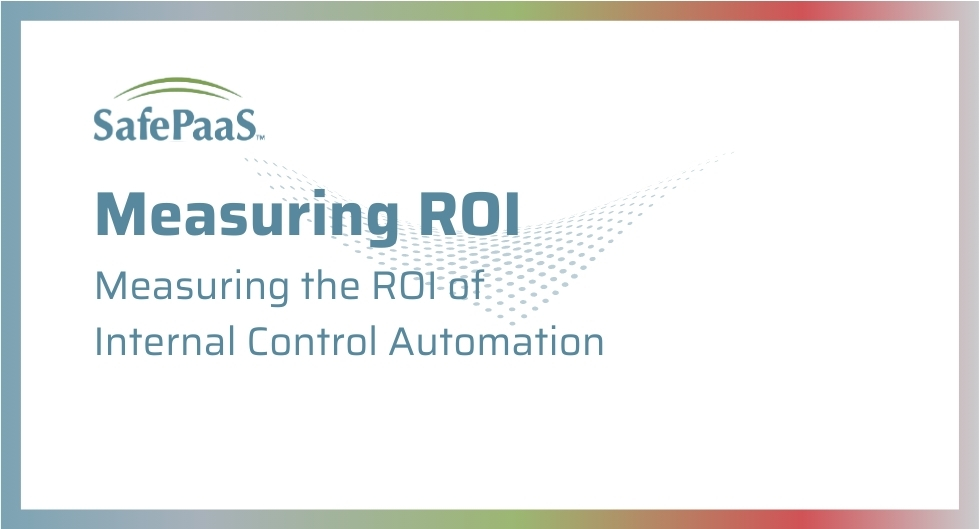 SafePaaS™

Measuring ROI

Measuring the ROI of Internal Control Automation